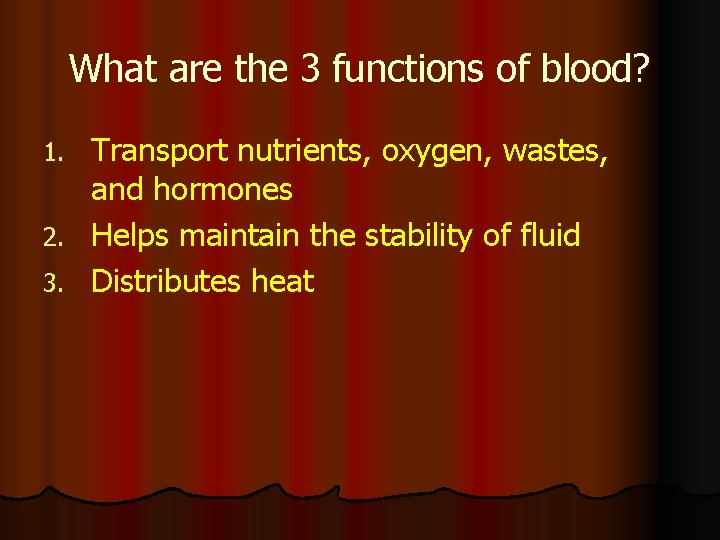 What are the 3 functions of blood?

1. Transport nutrients, oxygen, wastes, and hormones
2. Helps maintain the stability of fluid
3. Distributes heat